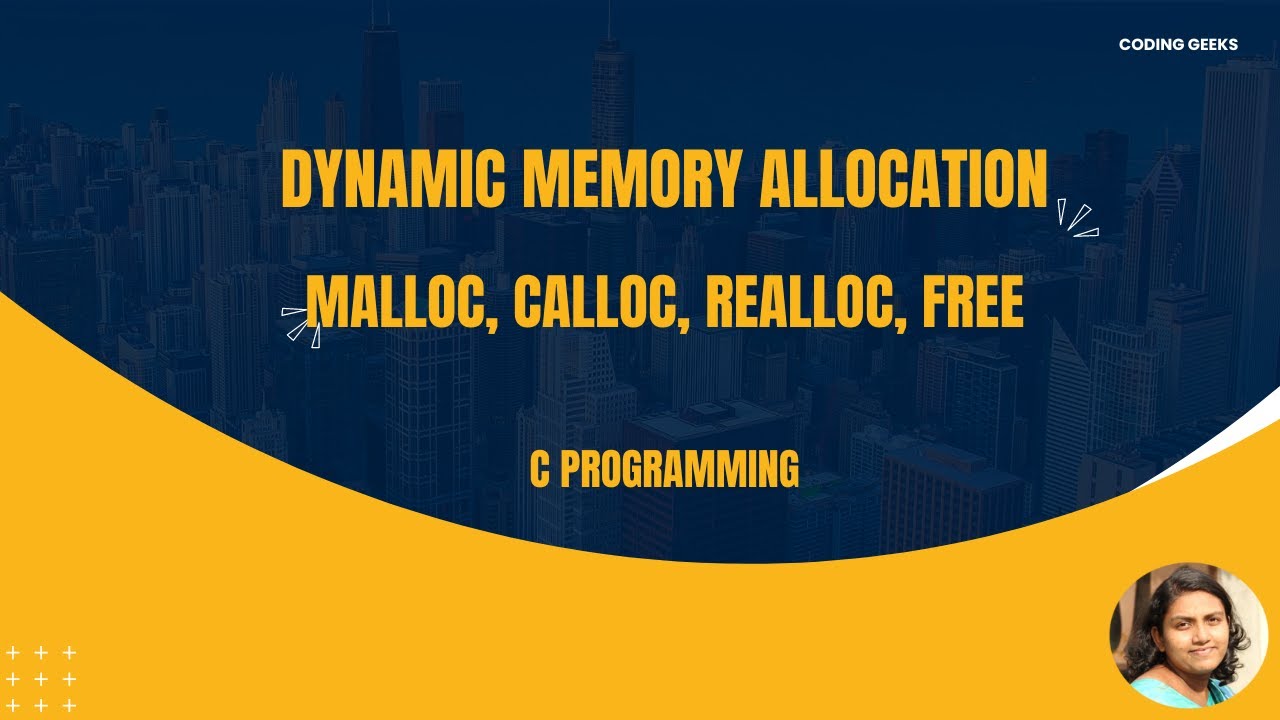 CODING GEEKS

DYNAMIC MEMORY ALLOCATION

MALLOC, CALLOC, REALLOC, FREE

C PROGRAMMING